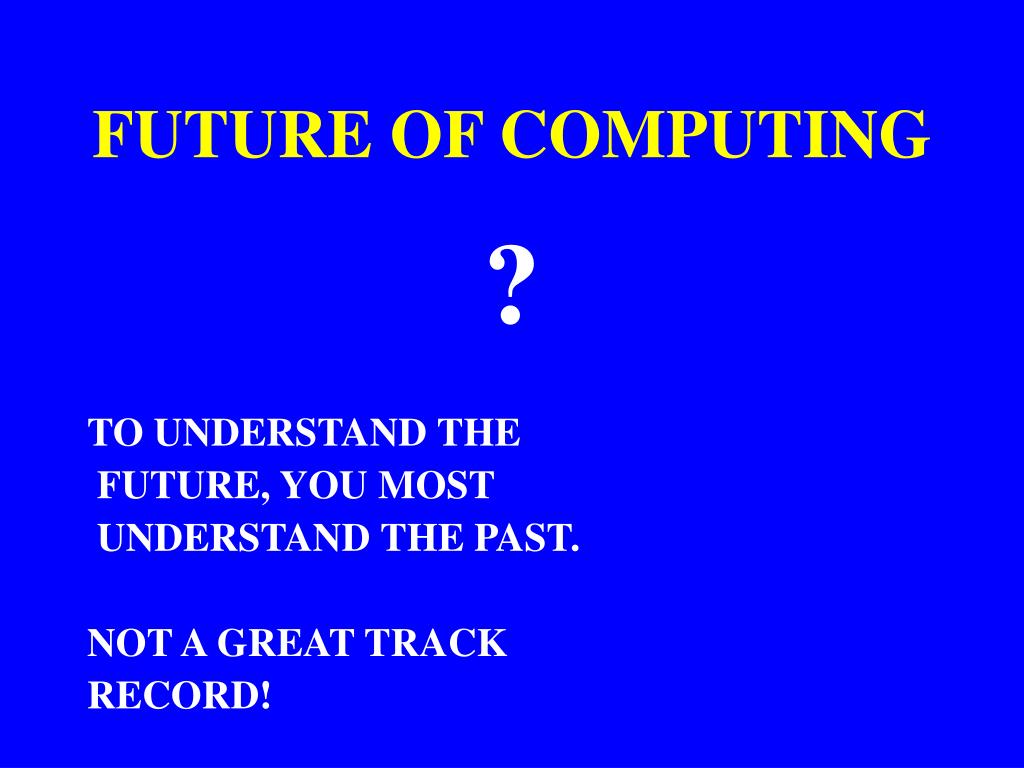 FUTURE OF COMPUTING

?

TO UNDERSTAND THE FUTURE, YOU MOST UNDERSTAND THE PAST.

NOT A GREAT TRACK RECORD!